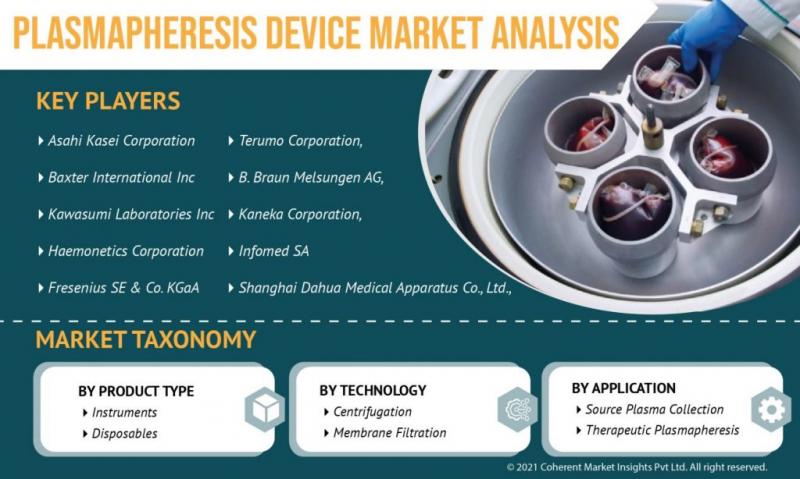 PLASMAPHERESIS DEVICE MARKET ANALYSIS

KEY PLAYERS

Asahi Kasei Corporation
Baxter International Inc
Kawasumi Laboratories Inc
Haemonetics Corporation
Fresenius SE & Co. KGaA

Terumo Corporation,
B. Braun Melsungen AG,
Kaneka Corporation,
Infomed SA
Shanghai Dahua Medical Apparatus Co., Ltd.,

MARKET TAXONOMY

BY PRODUCT TYPE
Instruments
Disposables

BY TECHNOLOGY
Centrifugation
Membrane Filtration

BY APPLICATION
Source Plasma Collection
Therapeutic Plasmapheresis

© 2021 Coherent Market Insights Pvt Ltd. All right reserved.